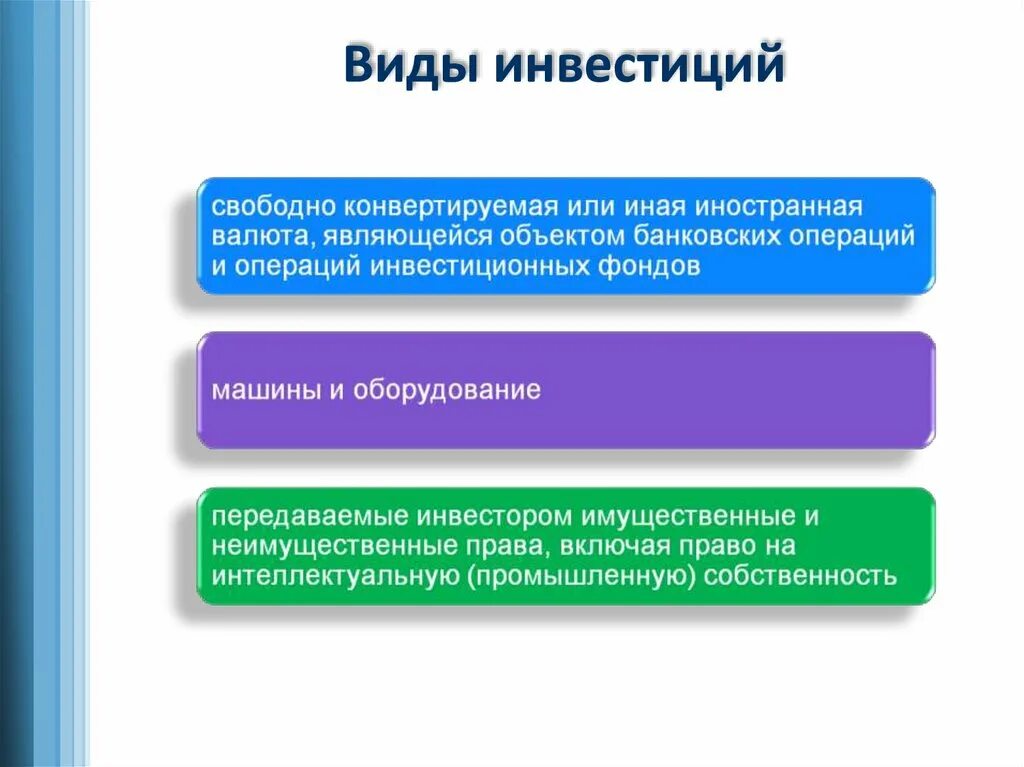 Виды инвестиций

свободно конвертируемая или иная иностранная валюта, являющейся объектом банковских операций и операций инвестиционных фондов

машины и оборудование

передаваемые инвестором имущественные и неимущественные права, включая право на интеллектуальную (промышленную) собственность